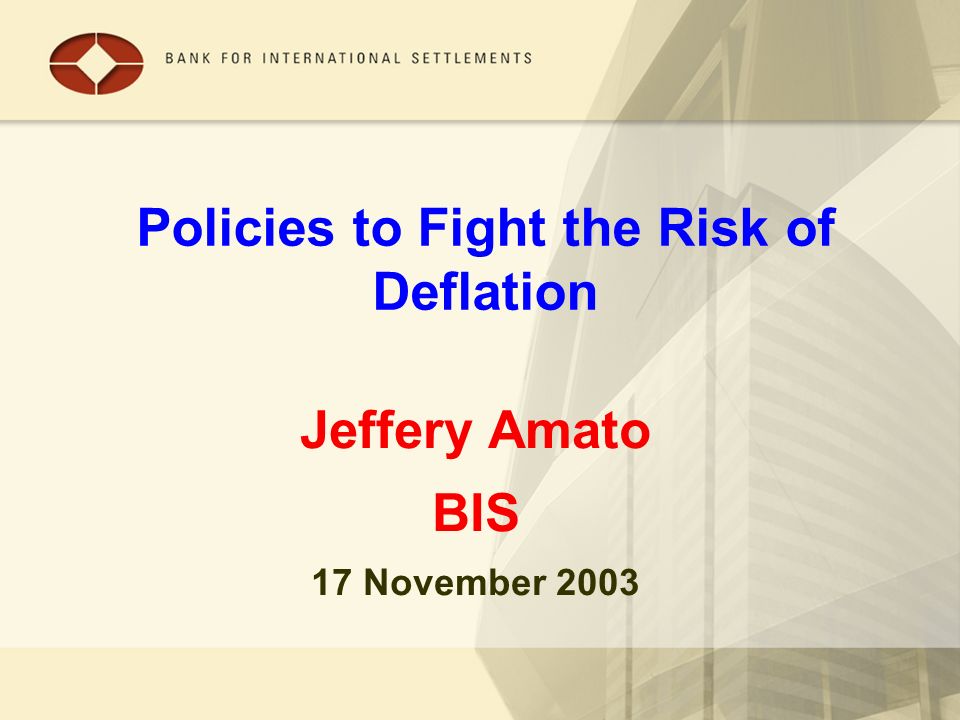 BANK FOR INTERNATIONAL SETTLEMENTS

Policies to Fight the Risk of Deflation

Jeffery Amato

BIS

17 November 2003